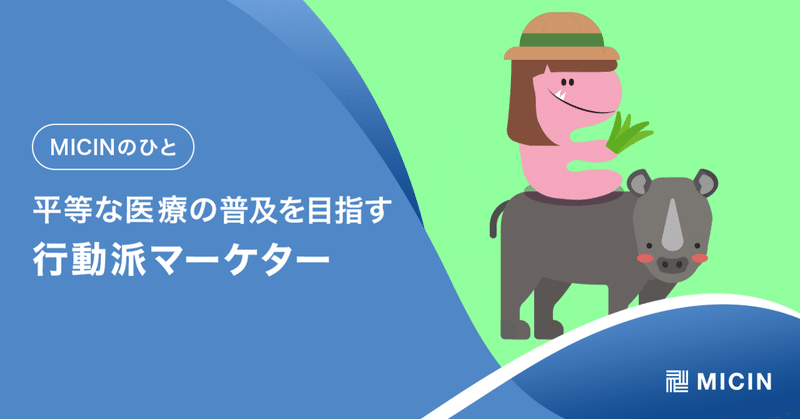 MICINのひと

平等な医療の普及を目指す
行動派マーケター

MICIN